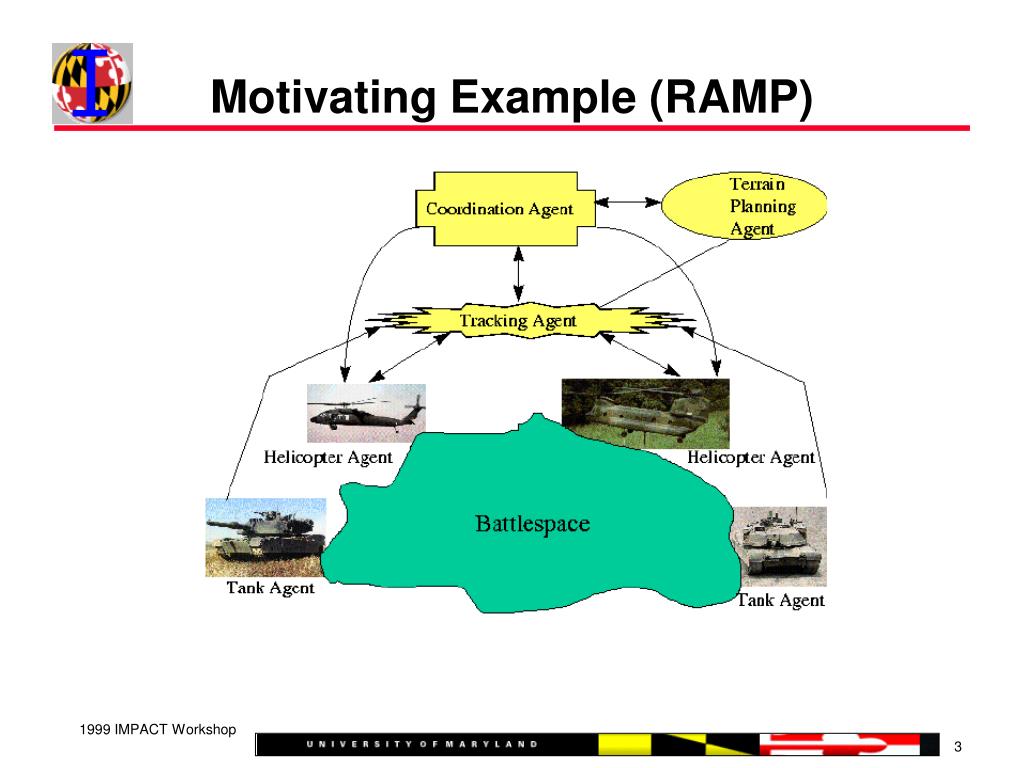 Motivating Example (RAMP)

Coordination Agent

Terrain Planning Agent

Tracking Agent

Helicopter Agent

Helicopter Agent

Battlespace

Tank Agent

Tank Agent

1999 IMPACT Workshop

UNIVERSITY OF MARYLAND

3